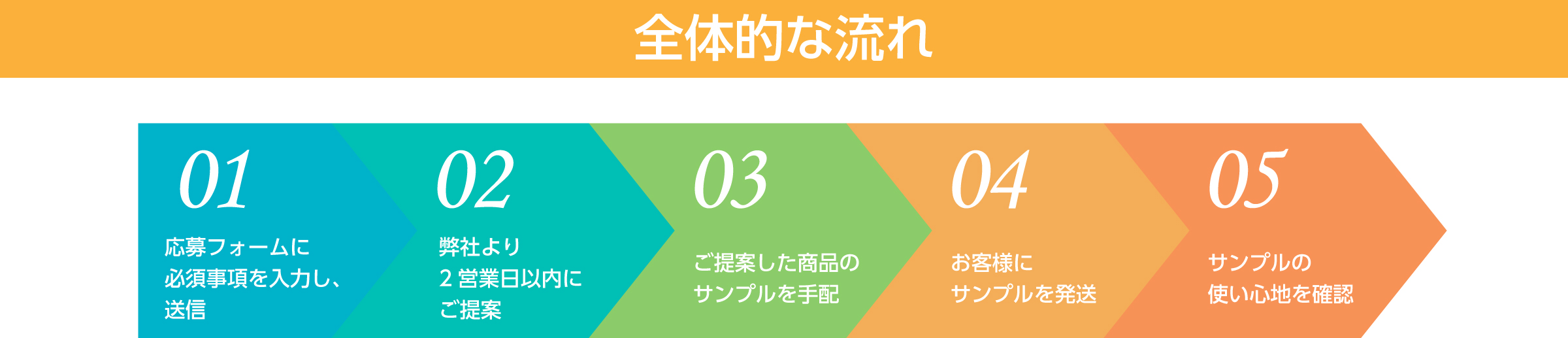 全体的な流れ

01
応募フォームに必須事項を入力し、送信

02
弊社より2営業日以内にご提案

03
ご提案した商品のサンプルを手配

04
お客様にサンプルを発送

05
サンプルの使い心地を確認